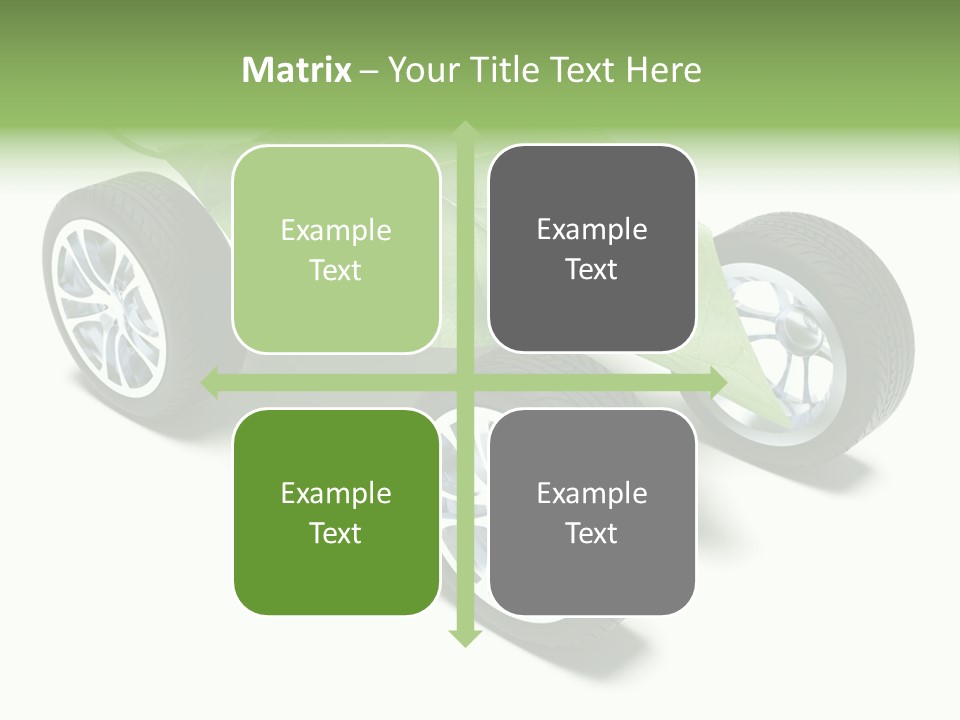 Matrix – Your Title Text Here

Example Text

Example Text

Example Text

Example Text